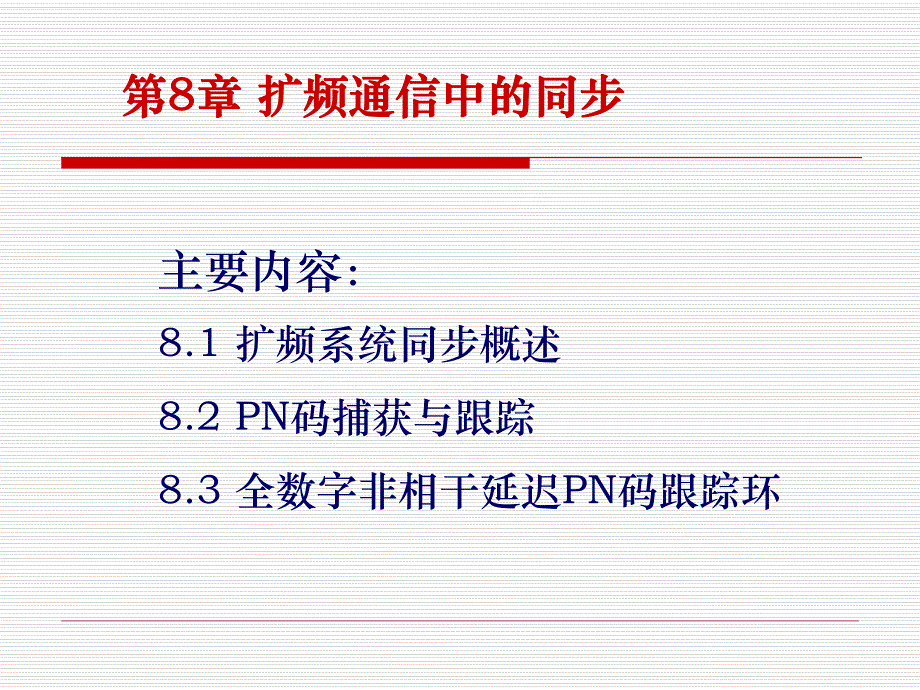 第8章 扩频通信中的同步

主要内容:

8.1 扩频系统同步概述

8.2 PN码捕获与跟踪

8.3 全数字非相干延迟PN码跟踪环